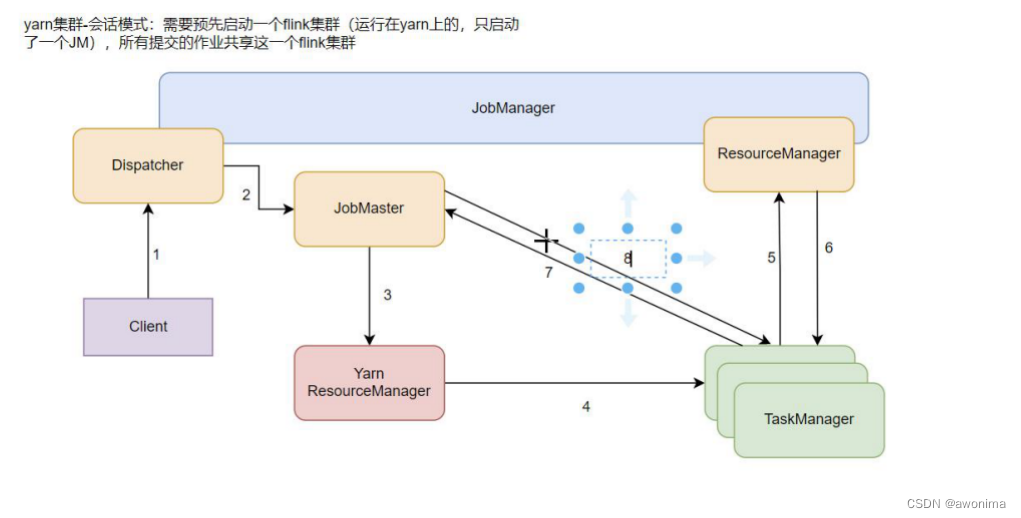 yarn集群-会话模式：需要预先启动一个flink集群（运行在yarn上的，只启动了一个JM），所有提交的作业共享这一个flink集群

JobManager

Dispatcher

ResourceManager

2

JobMaster

1

7

8

5

6

3

Client

Yarn ResourceManager

4

TaskManager

CSDN @awonima